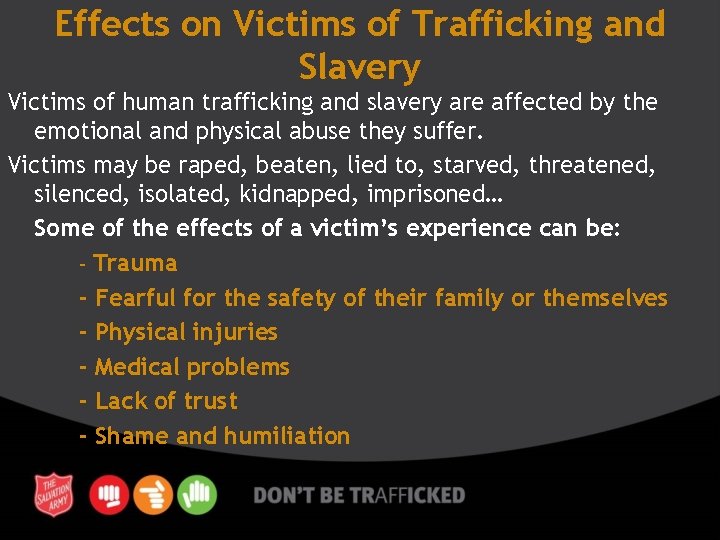 Effects on Victims of Trafficking and Slavery

Victims of human trafficking and slavery are affected by the emotional and physical abuse they suffer.

Victims may be raped, beaten, lied to, starved, threatened, silenced, isolated, kidnapped, imprisoned…

Some of the effects of a victim's experience can be:

- Trauma
- Fearful for the safety of their family or themselves
- Physical injuries
- Medical problems
- Lack of trust
- Shame and humiliation

THE SALVATION ARMY

DON'T BE TRAFFICKED